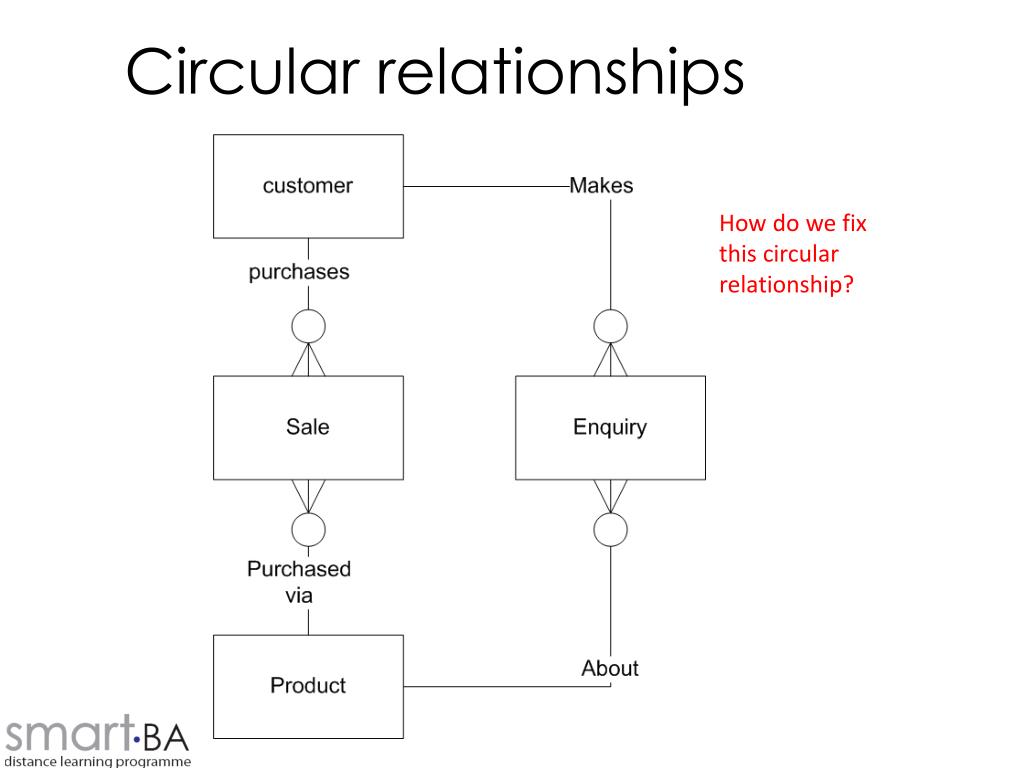 Circular relationships

customer

Makes

How do we fix this circular relationship?

purchases

Sale

Enquiry

Purchased via

Product

About

smart·BA
distance learning programme